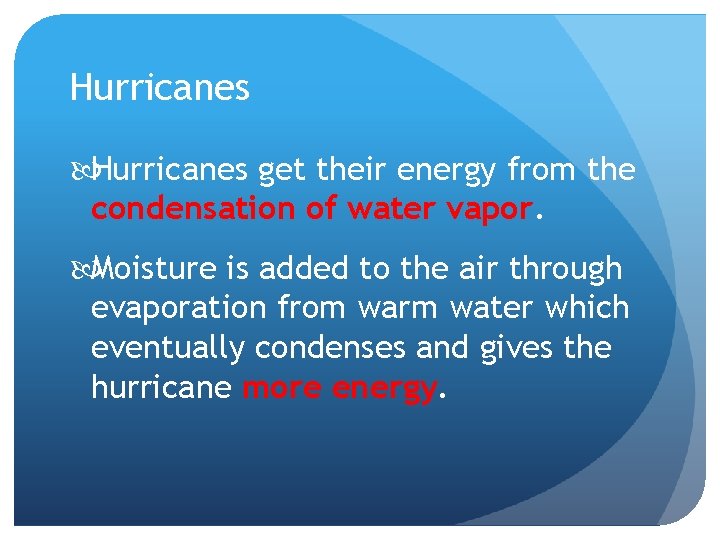 Hurricanes

Hurricanes get their energy from the condensation of water vapor.

Moisture is added to the air through evaporation from warm water which eventually condenses and gives the hurricane more energy.